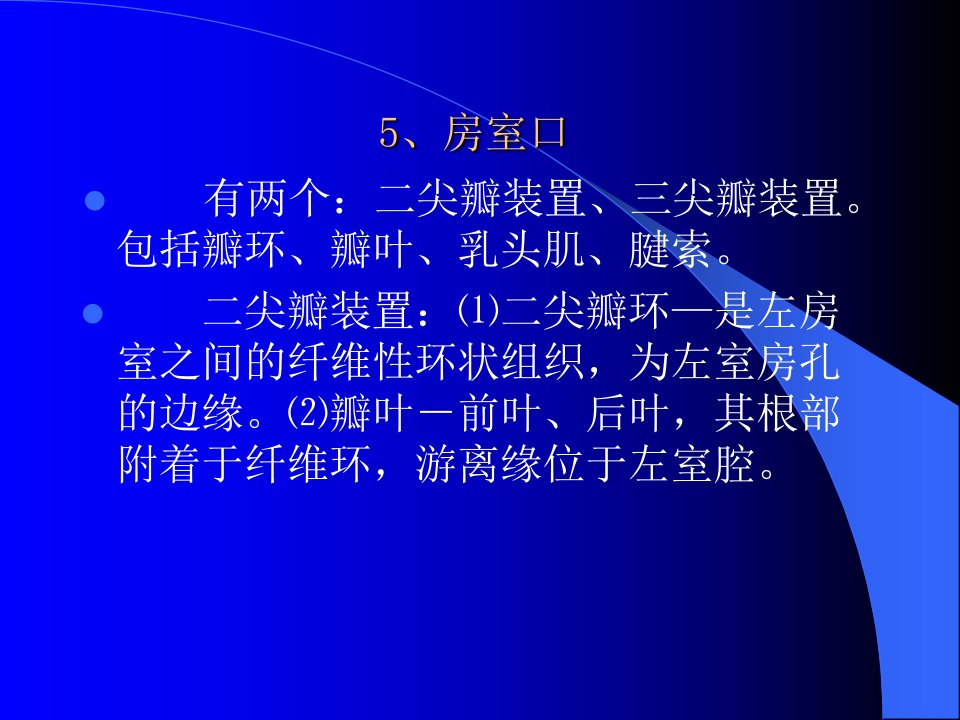 5、房室口

有两个：二尖瓣装置、三尖瓣装置。包括瓣环、瓣叶、乳头肌、腱索。

二尖瓣装置：⑴二尖瓣环—是左房室之间的纤维性环状组织，为左室房孔的边缘。⑵瓣叶－前叶、后叶，其根部附着于纤维环，游离缘位于左室腔。